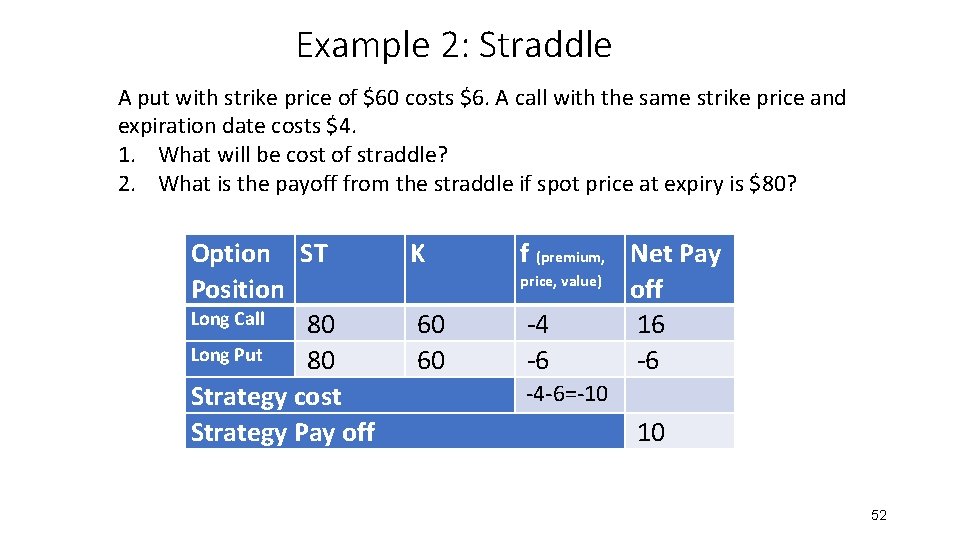 Example 2: Straddle

A put with strike price of \$60 costs \$6. A call with the same strike price and expiration date costs \$4.
1. What will be cost of straddle?
2. What is the payoff from the straddle if spot price at expiry is \$80?

| Option Position | ST | K | f (premium, price, value) | Net Pay off |
|---|---|---|---|---|
| Long Call | 80 | 60 | -4 | 16 |
| Long Put | 80 | 60 | -6 | -6 |
| Strategy cost | | | -4-6=-10 | |
| Strategy Pay off | | | | 10 |

52